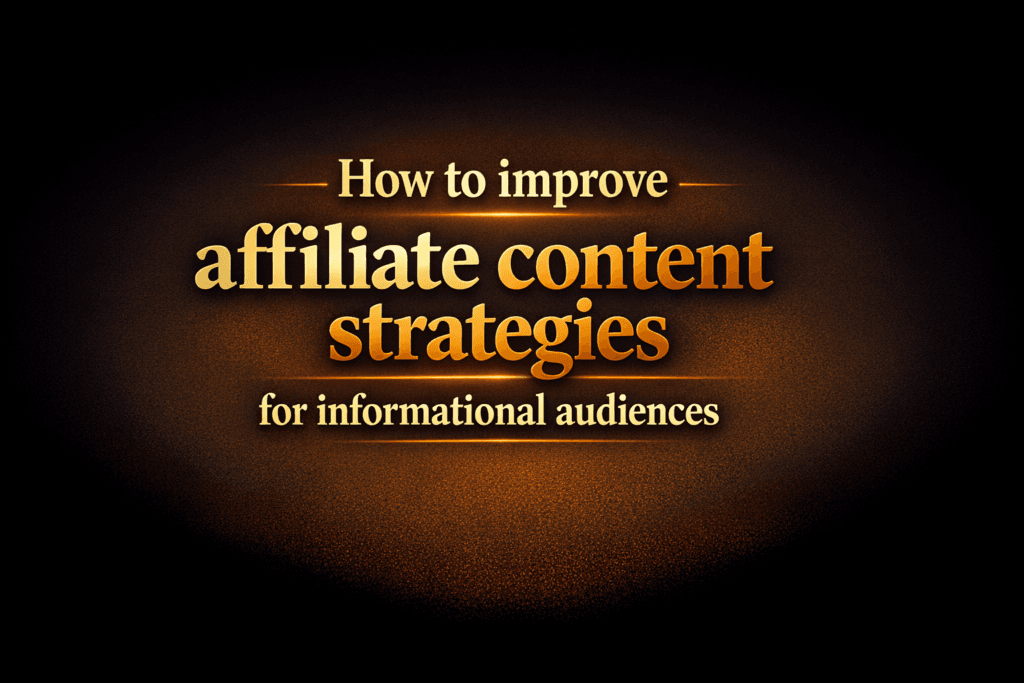 How to improve

affiliate content strategies

for informational audiences